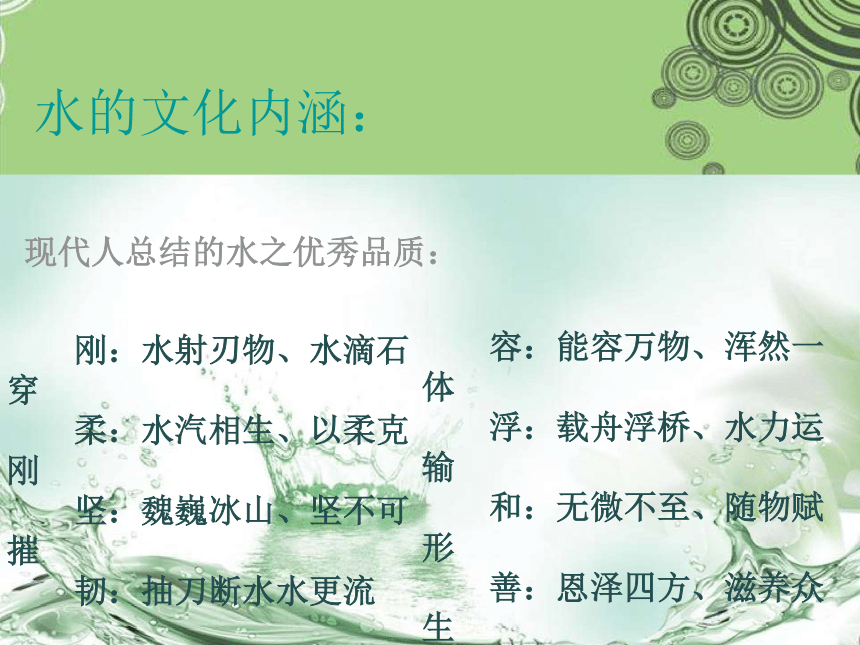 水的文化内涵：

现代人总结的水之优秀品质：

刚：水射刃物、水滴石穿
柔：水汽相生、以柔克刚
坚：魏巍冰山、坚不可摧
韧：抽刀断水水更流

容：能容万物、浑然一体
浮：载舟浮桥、水力运输
和：无微不至、随物赋形
善：恩泽四方、滋养众生